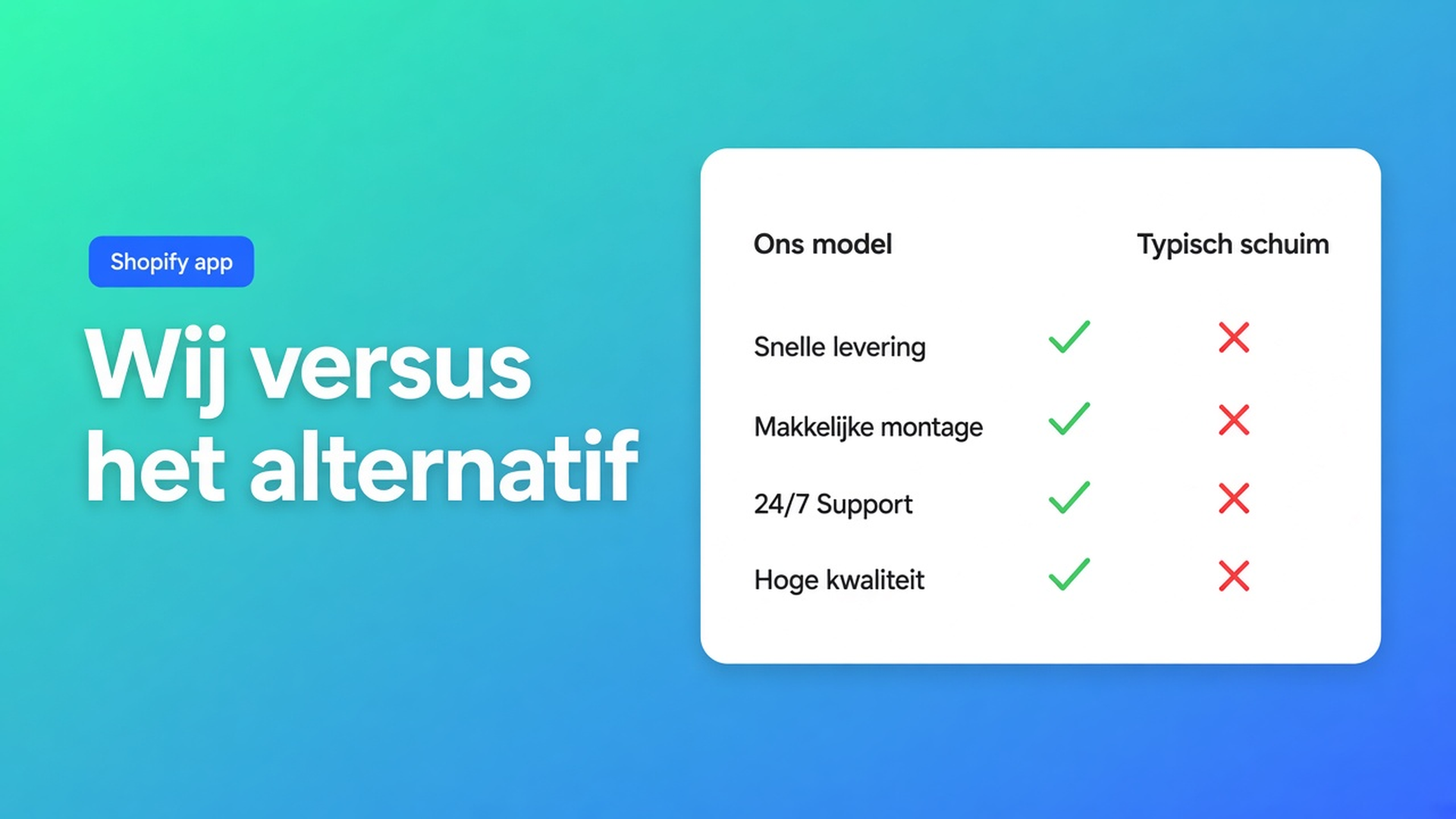 Shopify app

Wij versus het alternatif

| Ons model | | Typisch schuim |
|---|---|---|
| Snelle levering | ✓ | ✗ |
| Makkelijke montage | ✓ | ✗ |
| 24/7 Support | ✓ | ✗ |
| Hoge kwaliteit | ✓ | ✗ |